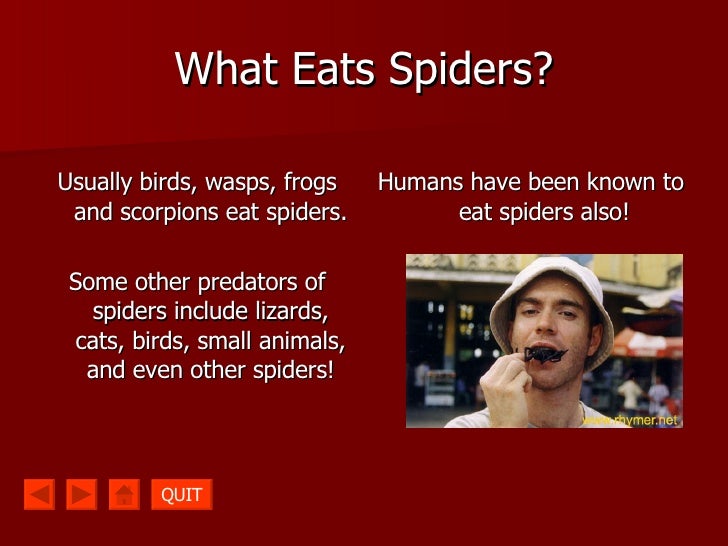 What Eats Spiders?

Usually birds, wasps, frogs and scorpions eat spiders.

Some other predators of spiders include lizards, cats, birds, small animals, and even other spiders!

Humans have been known to eat spiders also!

www.rhymer.net

QUIT